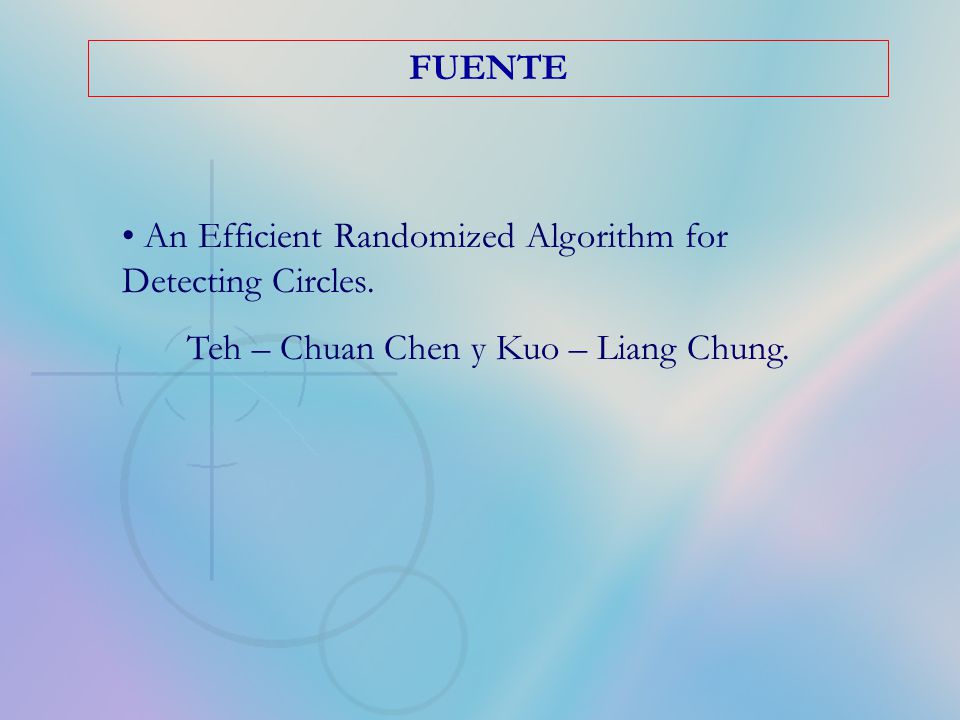 FUENTE

• An Efficient Randomized Algorithm for Detecting Circles.

Teh – Chuan Chen y Kuo – Liang Chung.